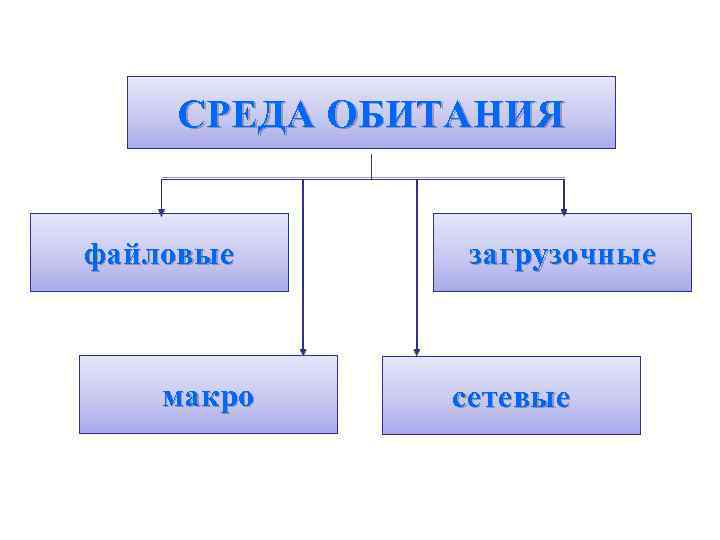 СРЕДА ОБИТАНИЯ

файловые

загрузочные

макро

сетевые